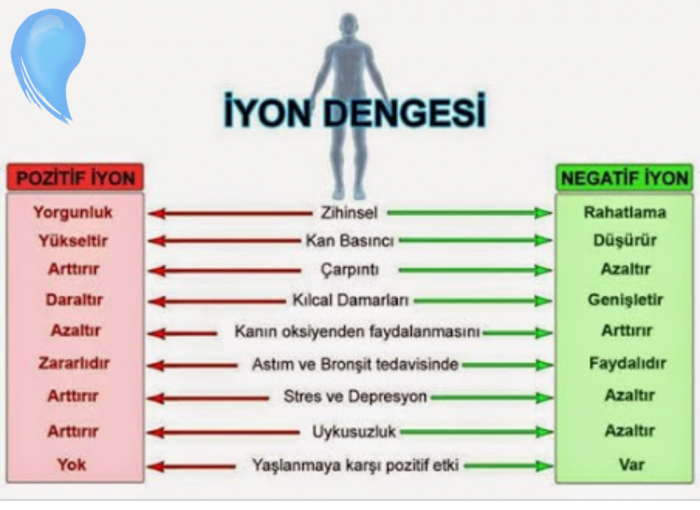 İYON DENGESİ

| POZİTİF İYON | | NEGATİF İYON |
|---|---|---|
| Yorgunluk | Zihinsel | Rahatlama |
| Yükseltir | Kan Basıncı | Düşürür |
| Arttırır | Çarpıntı | Azaltır |
| Daraltır | Kılcal Damarları | Genişletir |
| Azaltır | Kanın oksiyenden faydalanmasını | Arttırır |
| Zararlıdır | Astım ve Bronşit tedavisinde | Faydalıdır |
| Arttırır | Stres ve Depresyon | Azaltır |
| Arttırır | Uykusuzluk | Azaltır |
| Yok | Yaşlanmaya karşı pozitif etki | Var |